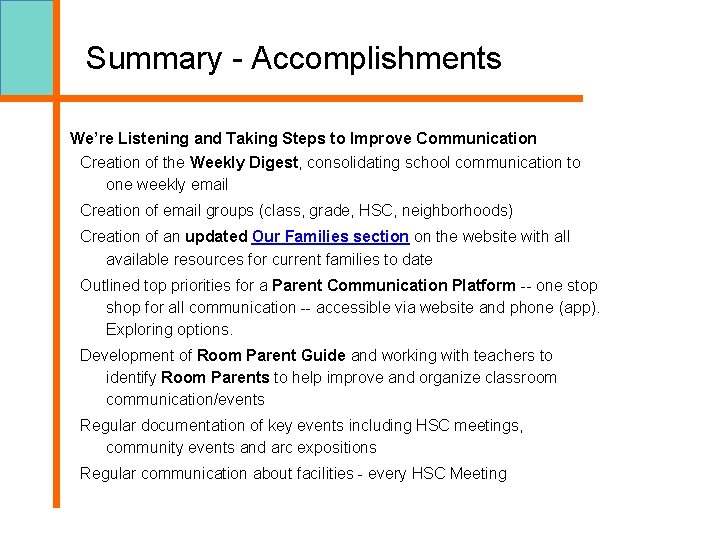 Summary - Accomplishments

We're Listening and Taking Steps to Improve Communication

Creation of the Weekly Digest, consolidating school communication to one weekly email

Creation of email groups (class, grade, HSC, neighborhoods)

Creation of an updated Our Families section on the website with all available resources for current families to date

Outlined top priorities for a Parent Communication Platform -- one stop shop for all communication -- accessible via website and phone (app). Exploring options.

Development of Room Parent Guide and working with teachers to identify Room Parents to help improve and organize classroom communication/events

Regular documentation of key events including HSC meetings, community events and arc expositions

Regular communication about facilities - every HSC Meeting